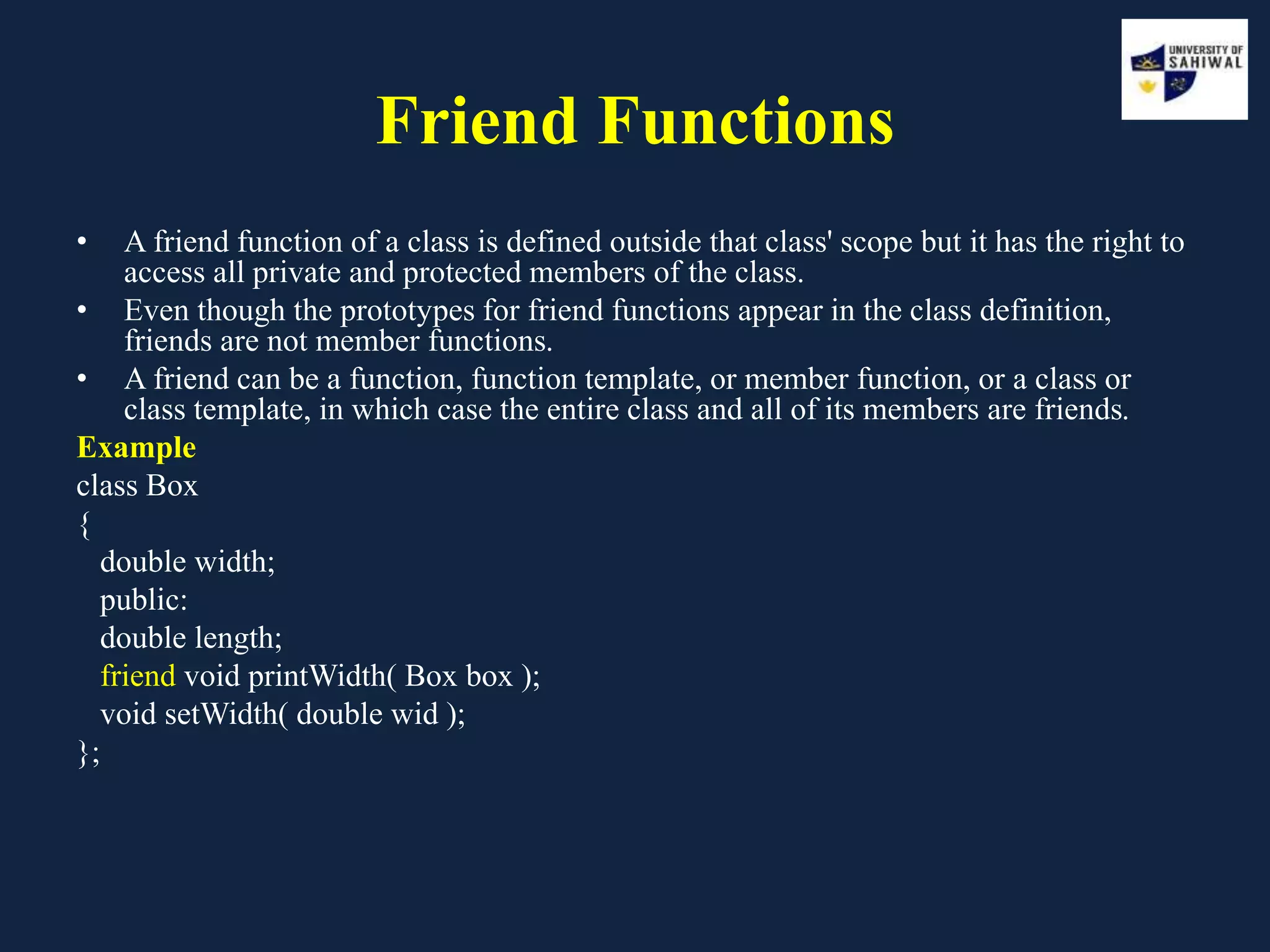 UNIVERSITY OF SAHIWAL

Friend Functions

• A friend function of a class is defined outside that class' scope but it has the right to access all private and protected members of the class.
• Even though the prototypes for friend functions appear in the class definition, friends are not member functions.
• A friend can be a function, function template, or member function, or a class or class template, in which case the entire class and all of its members are friends.

Example
class Box
{
double width;
public:
double length;
friend void printWidth( Box box );
void setWidth( double wid );
};